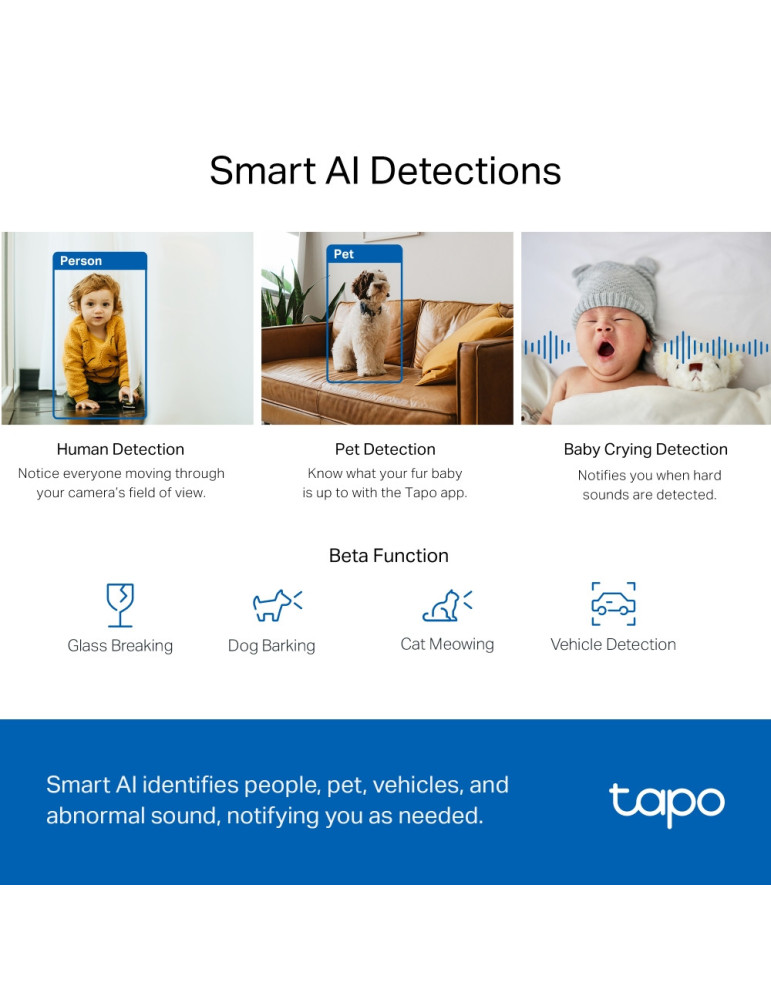 Smart AI Detections

Person

Pet

Human Detection

Notice everyone moving through your camera's field of view.

Pet Detection

Know what your fur baby is up to with the Tapo app.

Baby Crying Detection

Notifies you when hard sounds are detected.

Beta Function

Glass Breaking

Dog Barking

Cat Meowing

Vehicle Detection

Smart AI identifies people, pet, vehicles, and abnormal sound, notifying you as needed.

tapo